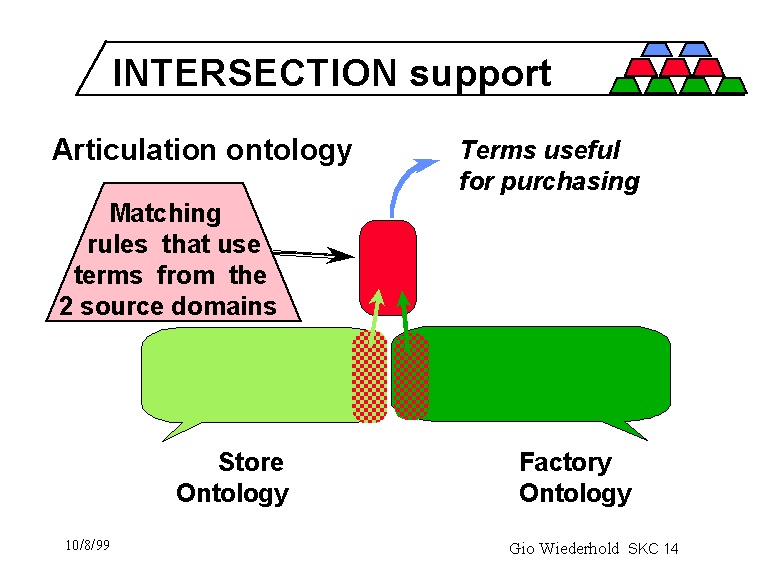 INTERSECTION support

Articulation ontology

Terms useful for purchasing

Matching rules that use terms from the 2 source domains

Store Ontology

Factory Ontology

10/8/99

Gio Wiederhold SKC 14